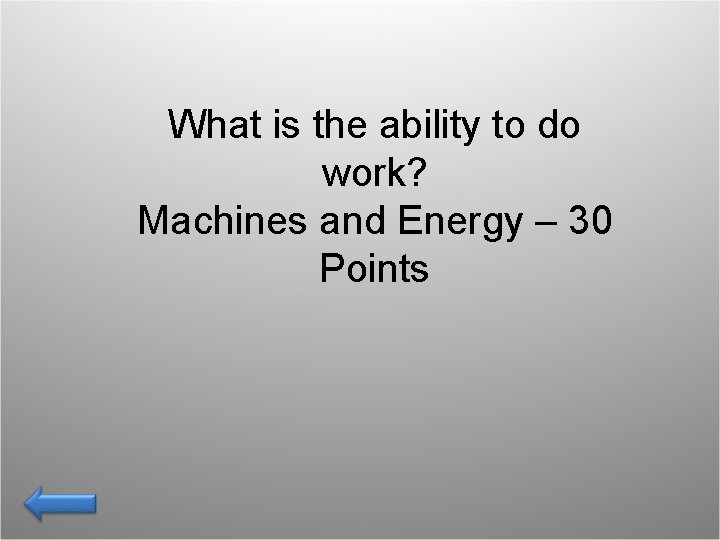 What is the ability to do work?
Machines and Energy – 30 Points